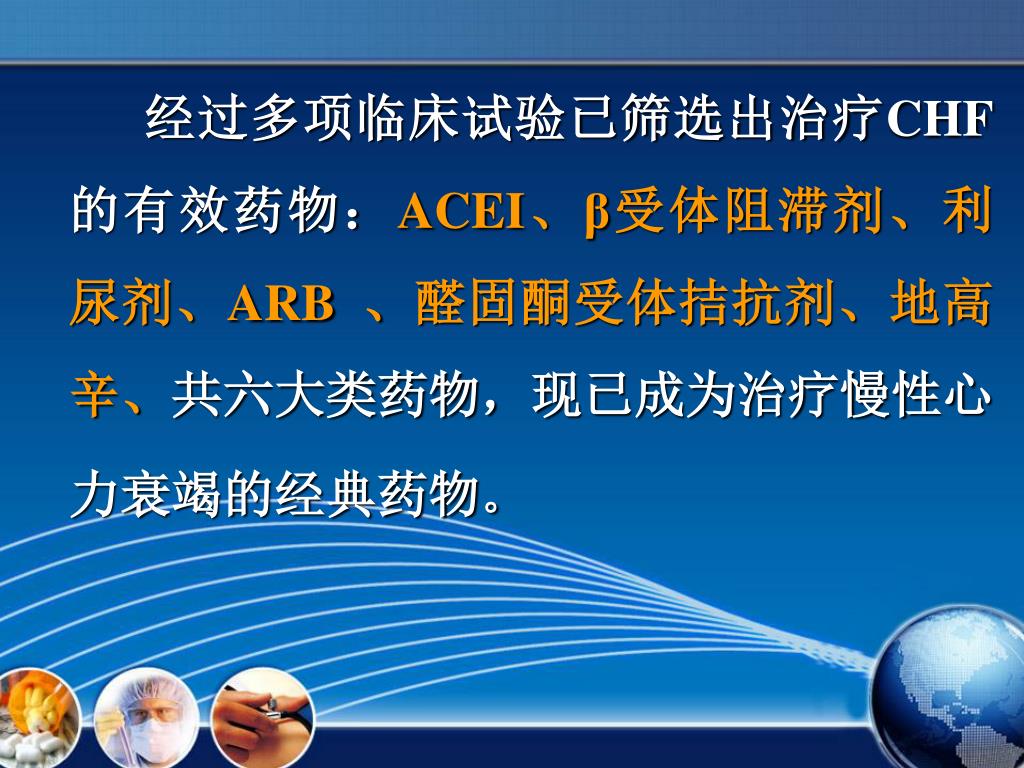 经过多项临床试验已筛选出治疗CHF的有效药物：ACEI、β受体阻滞剂、利尿剂、ARB 、醛固酮受体拮抗剂、地高辛、共六大类药物，现已成为治疗慢性心力衰竭的经典药物。